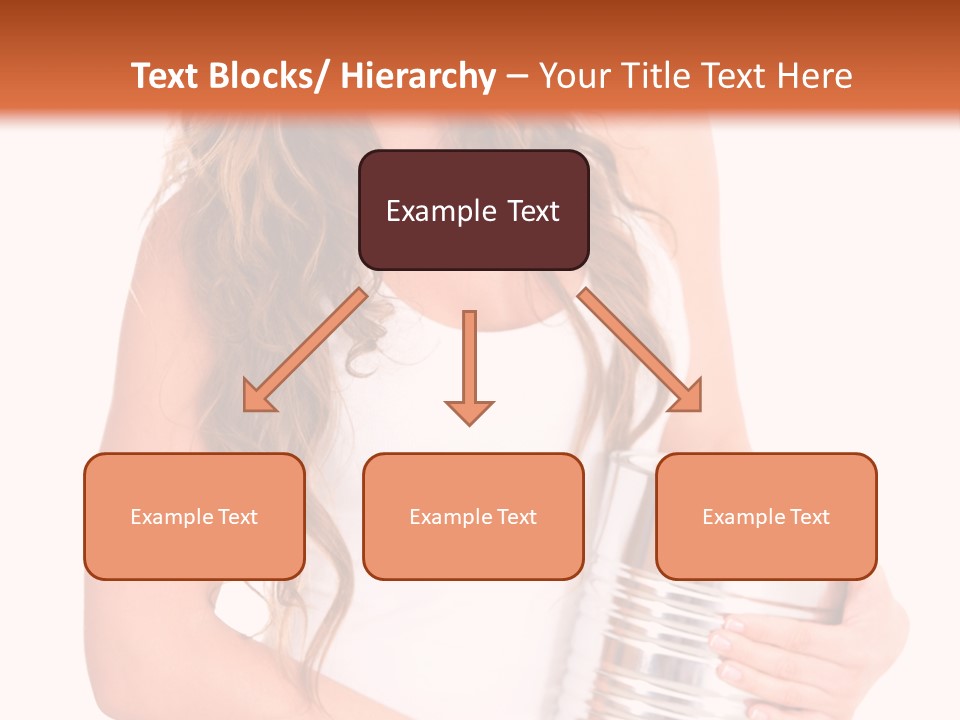 Text Blocks/ Hierarchy – Your Title Text Here

Example Text

Example Text

Example Text

Example Text